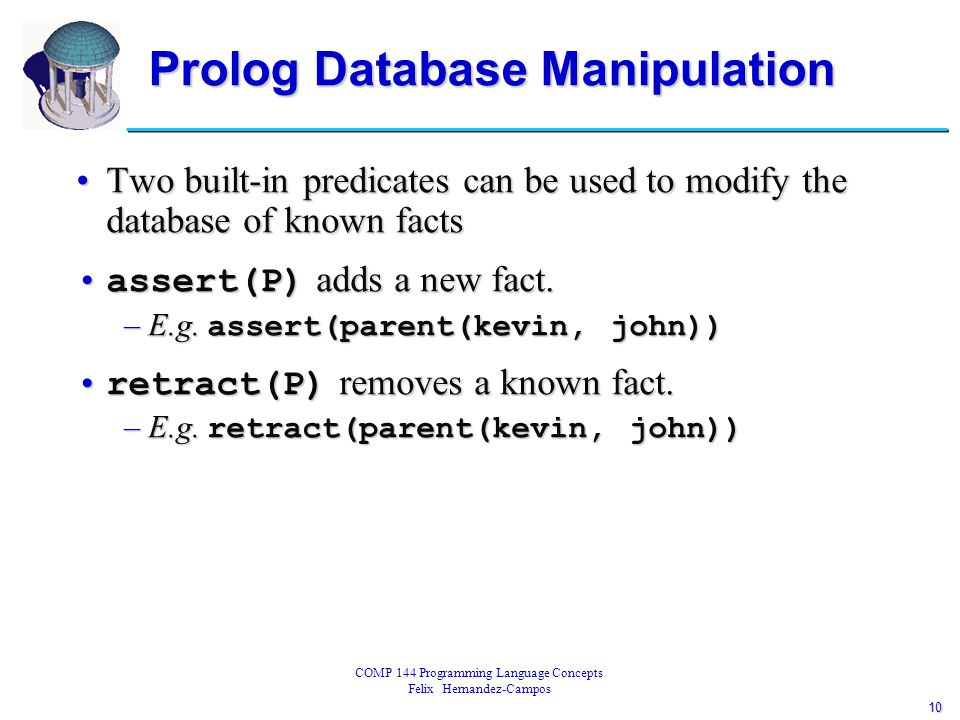 Prolog Database Manipulation

• Two built-in predicates can be used to modify the database of known facts

• assert(P) adds a new fact.
– E.g. assert(parent(kevin, john))

• retract(P) removes a known fact.
– E.g. retract(parent(kevin, john))

COMP 144 Programming Language Concepts
Felix Hernandez-Campos

10